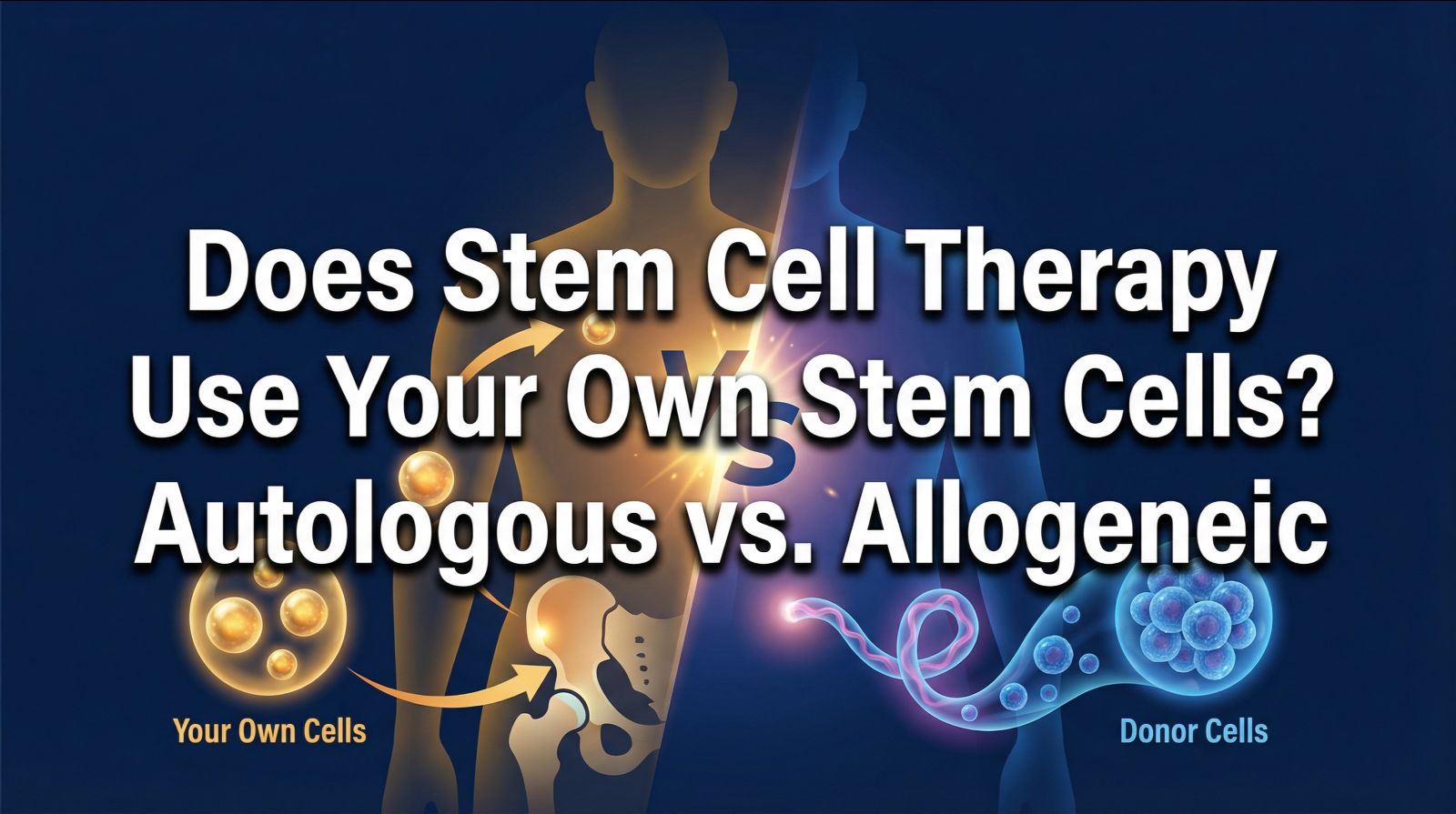 Does Stem Cell Therapy Use Your Own Stem Cells? Autologous vs. Allogeneic

VS

Your Own Cells

Donor Cells